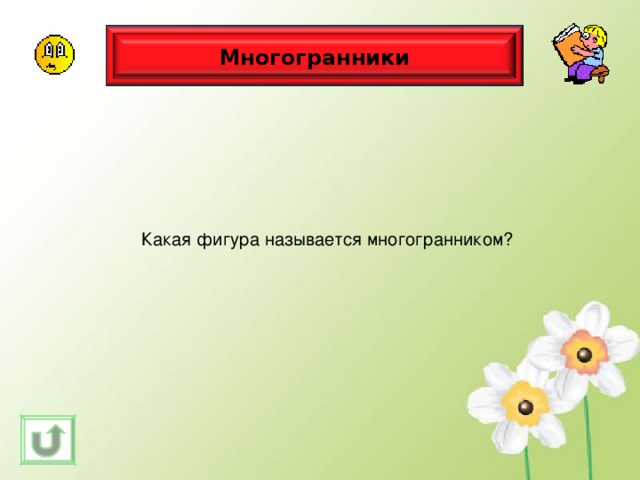 Многогранники

Какая фигура называется многогранником?